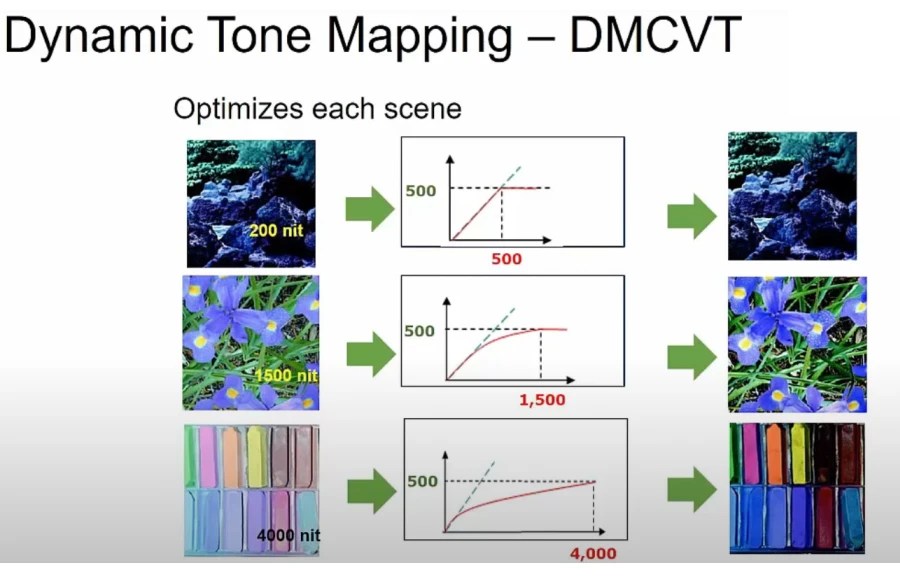 Dynamic Tone Mapping – DMCVT

Optimizes each scene

200 nit

500

500

1500 nit

500

1,500

4000 nit

500

4,000